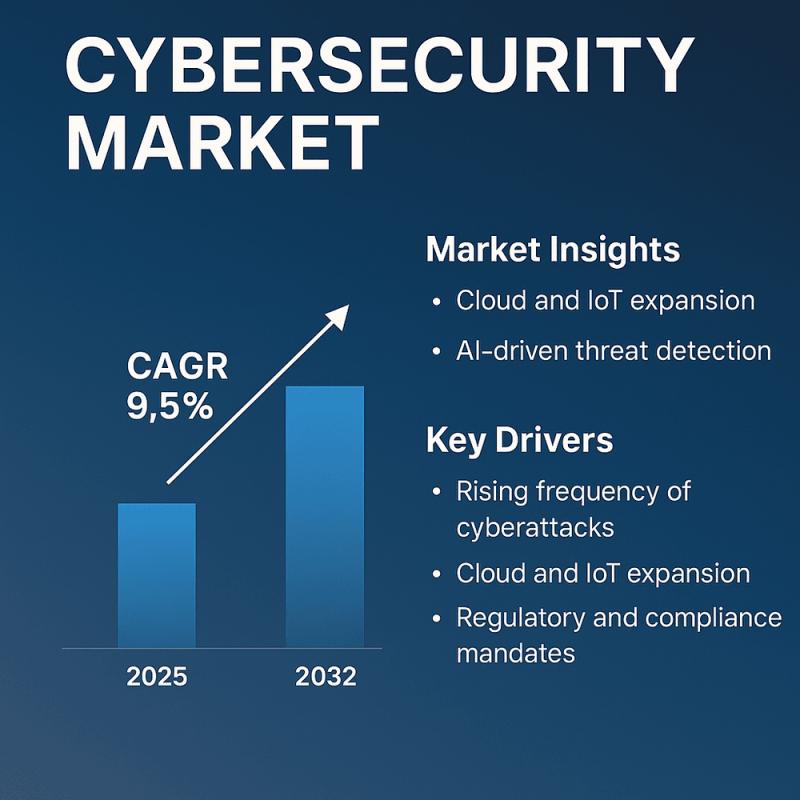 CYBERSECURITY MARKET

CAGR 9,5%

2025

2032

Market Insights

• Cloud and IoT expansion

• AI-driven threat detection

Key Drivers

• Rising frequency of cyberattacks

• Cloud and IoT expansion

• Regulatory and compliance mandates